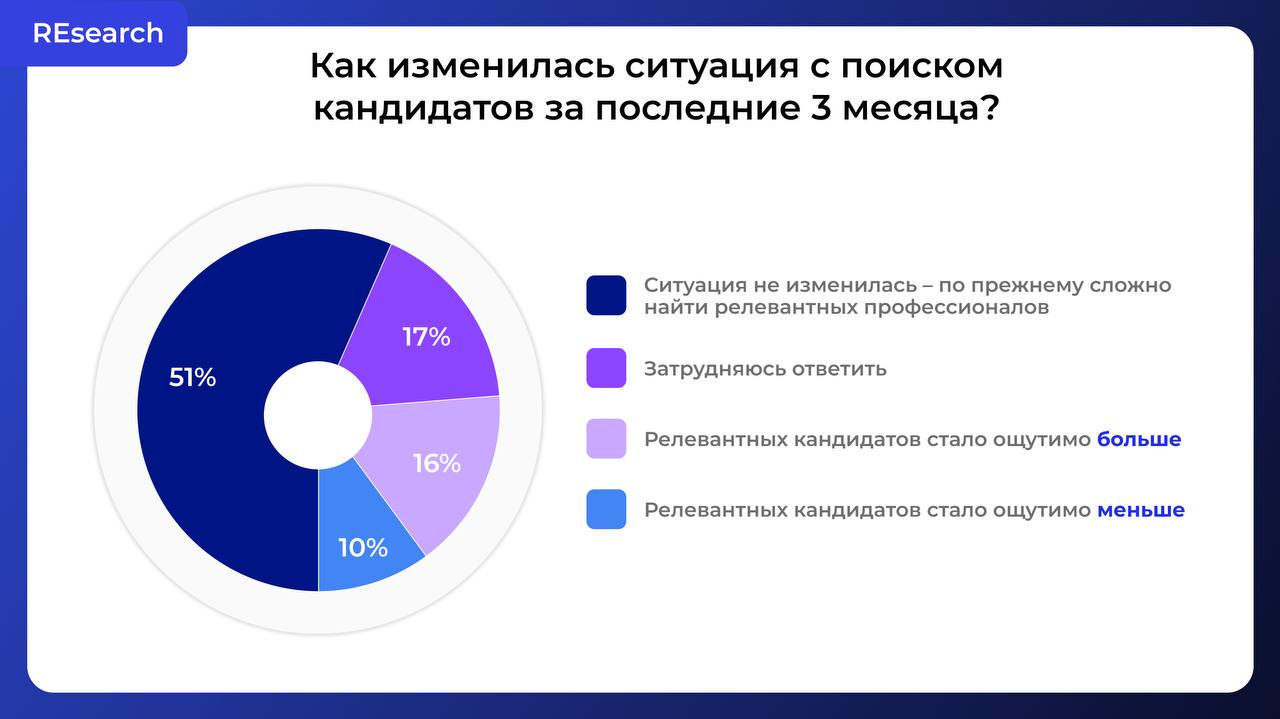 REsearch

Как изменилась ситуация с поиском кандидатов за последние 3 месяца?

51%

17%

16%

10%

Ситуация не изменилась – по прежнему сложно найти релевантных профессионалов

Затрудняюсь ответить

Релевантных кандидатов стало ощутимо больше

Релевантных кандидатов стало ощутимо меньше